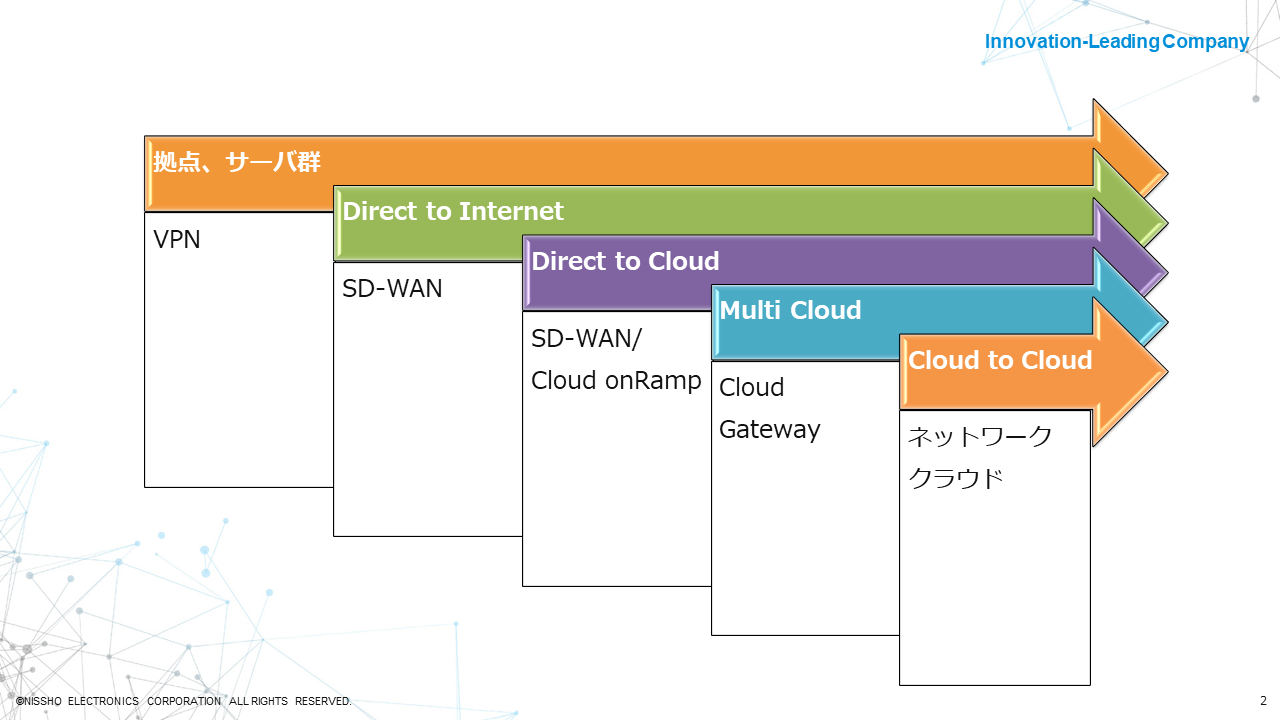 Innovation-Leading Company

拠点、サーバ群

VPN

Direct to Internet

SD-WAN

Direct to Cloud

SD-WAN/
Cloud onRamp

Multi Cloud

Cloud
Gateway

Cloud to Cloud

ネットワーク
クラウド

©NISSHO ELECTRONICS CORPORATION ALL RIGHTS RESERVED.

2